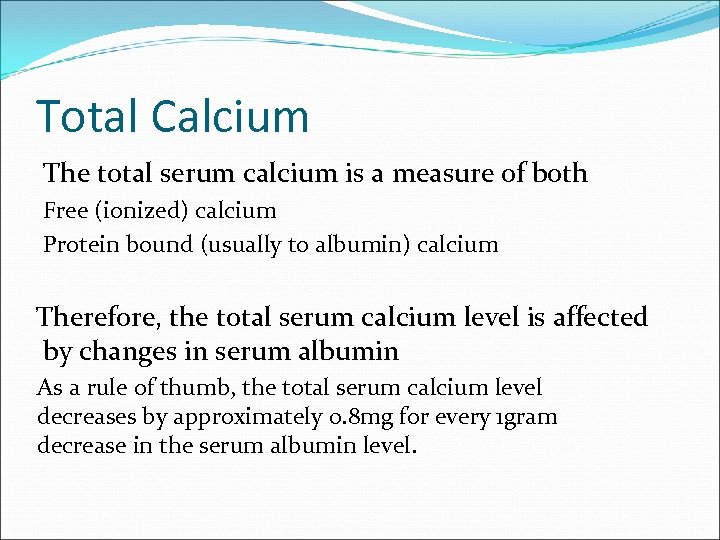 Total Calcium

The total serum calcium is a measure of both

Free (ionized) calcium

Protein bound (usually to albumin) calcium

Therefore, the total serum calcium level is affected by changes in serum albumin

As a rule of thumb, the total serum calcium level decreases by approximately 0.8mg for every 1gram decrease in the serum albumin level.